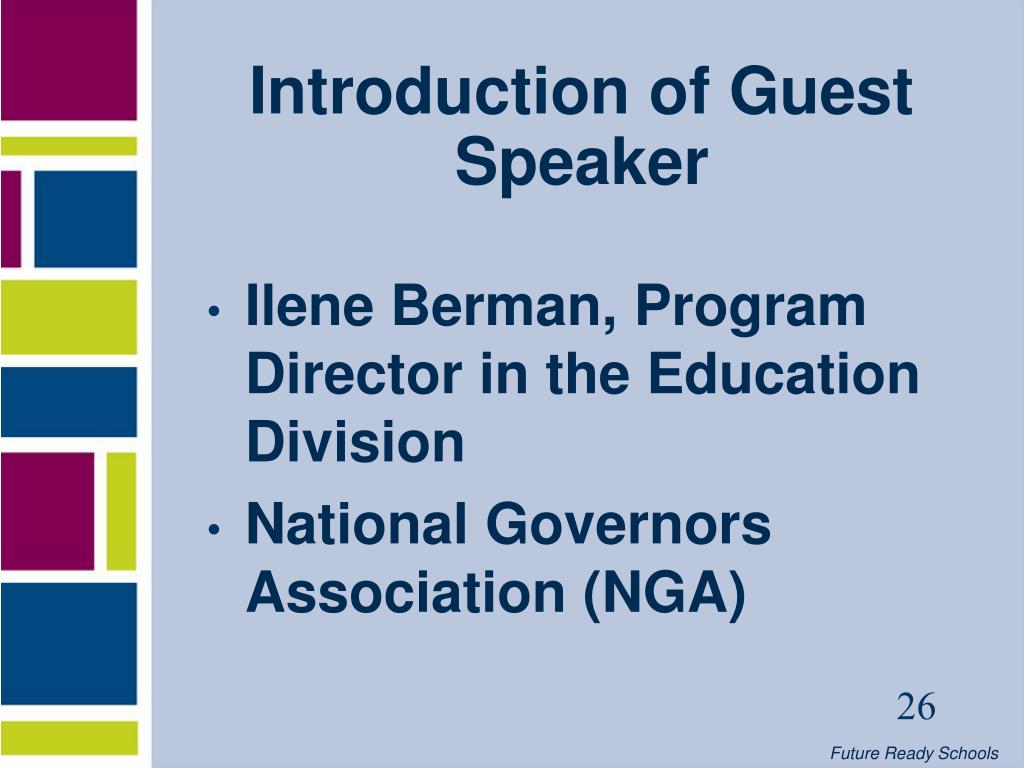 Introduction of Guest Speaker

• Ilene Berman, Program Director in the Education Division
• National Governors Association (NGA)

26

Future Ready Schools